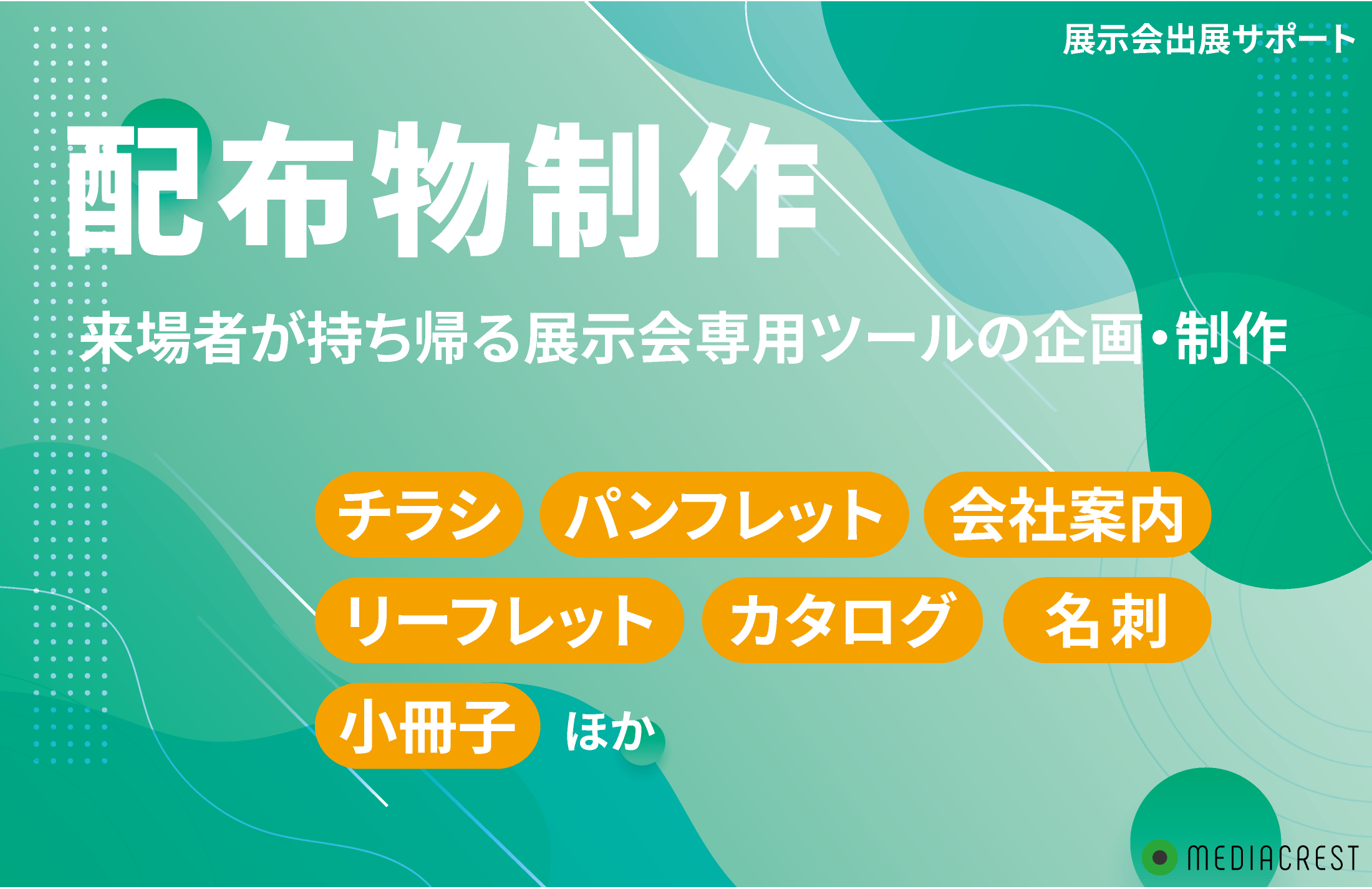 展示会出展サポート

配布物制作

来場者が持ち帰る展示会専用ツールの企画・制作

チラシ パンフレット 会社案内

リーフレット カタログ 名刺

小冊子 ほか

MEDIACREST